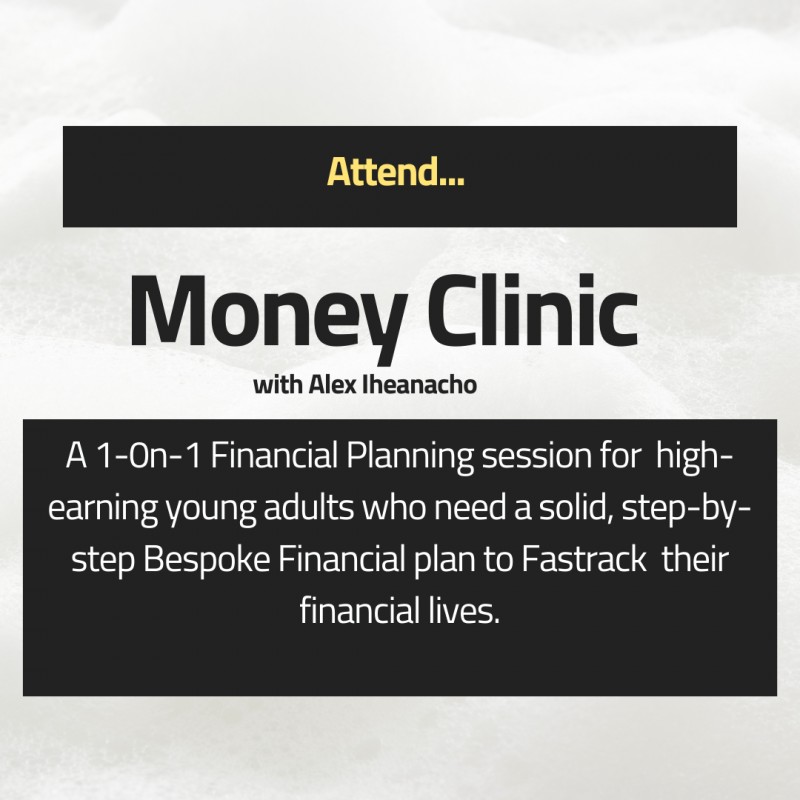 Attend...

Money Clinic

with Alex Iheanacho

A 1-On-1 Financial Planning session for high-earning young adults who need a solid, step-by-step Bespoke Financial plan to Fastrack their financial lives.